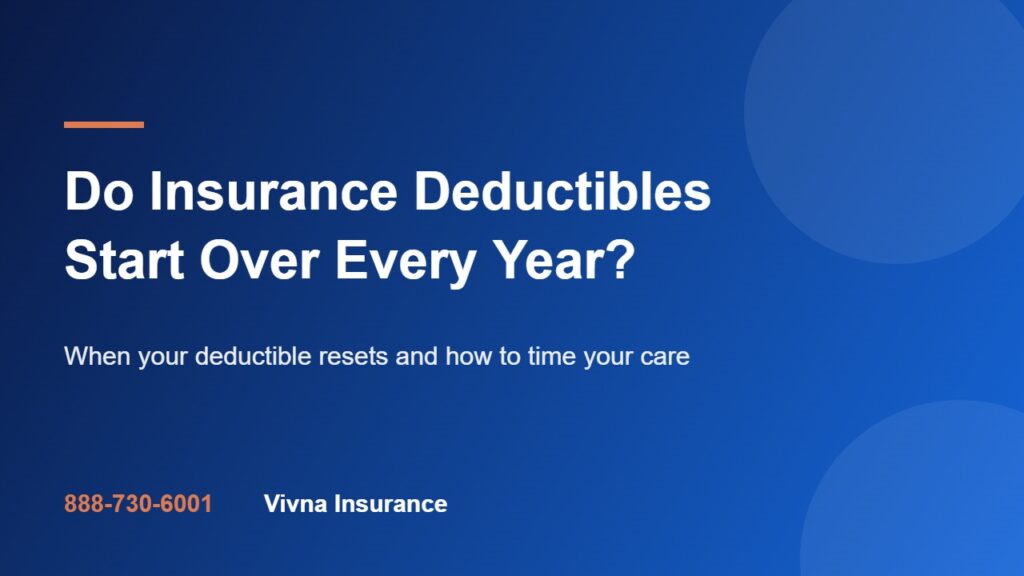 Do Insurance Deductibles Start Over Every Year?

When your deductible resets and how to time your care

888-730-6001 Vivna Insurance